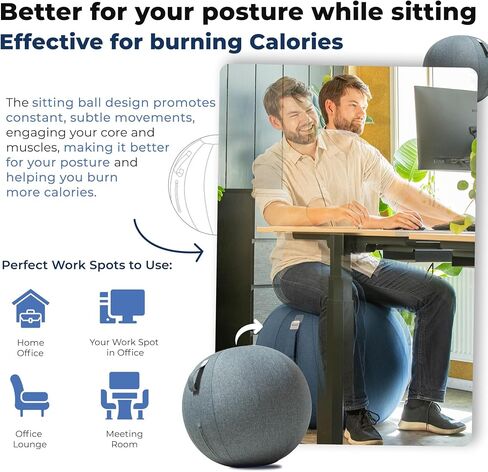 Better for your posture while sitting
Effective for burning Calories

The sitting ball design promotes constant, subtle movements, engaging your core and muscles, making it better for your posture and helping you burn more calories.

Perfect Work Spots to Use:

Home Office

Your Work Spot in Office

Office Lounge

Meeting Room